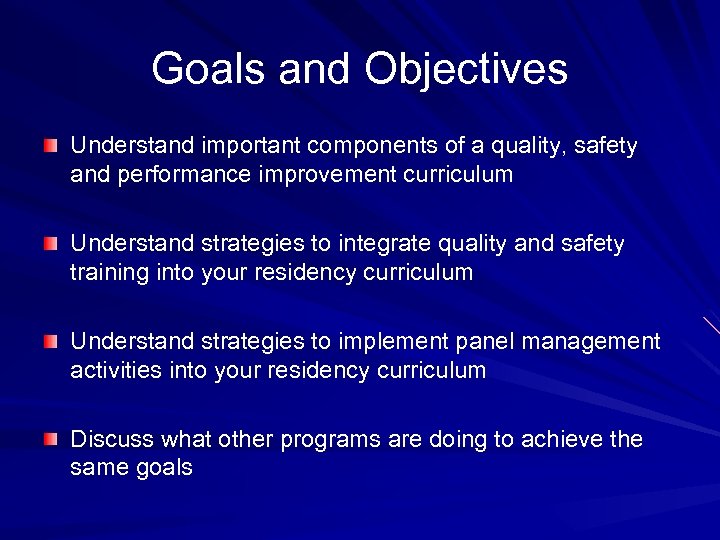 Goals and Objectives

Understand important components of a quality, safety and performance improvement curriculum

Understand strategies to integrate quality and safety training into your residency curriculum

Understand strategies to implement panel management activities into your residency curriculum

Discuss what other programs are doing to achieve the same goals